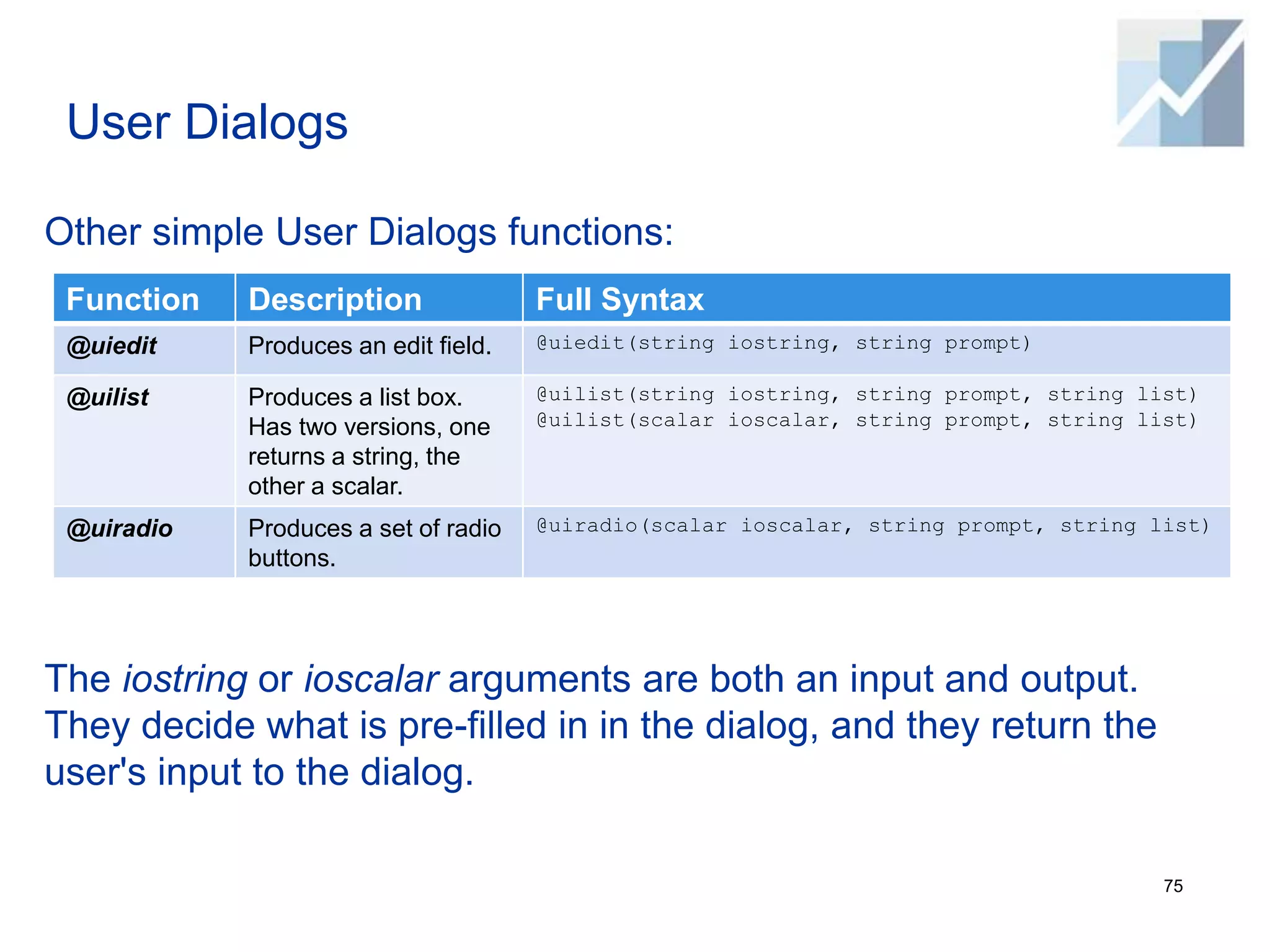 User Dialogs

Other simple User Dialogs functions:

| Function | Description | Full Syntax |
|---|---|---|
| @uiedit | Produces an edit field. | @uiedit(string iostring, string prompt) |
| @uilist | Produces a list box. Has two versions, one returns a string, the other a scalar. | @uilist(string iostring, string prompt, string list) @uilist(scalar ioscalar, string prompt, string list) |
| @uiradio | Produces a set of radio buttons. | @uiradio(scalar ioscalar, string prompt, string list) |

The iostring or ioscalar arguments are both an input and output. They decide what is pre-filled in in the dialog, and they return the user's input to the dialog.

75